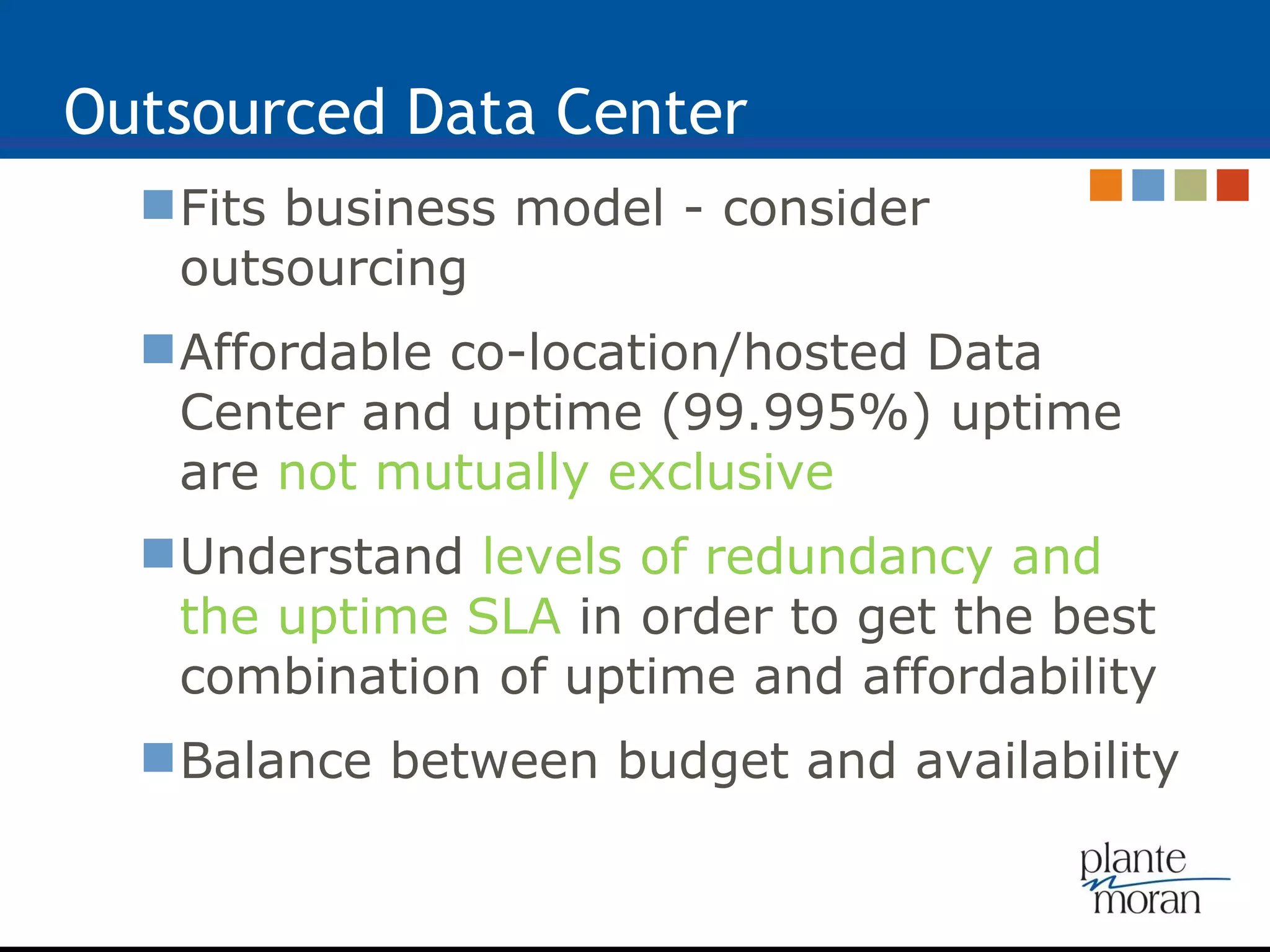 Outsourced Data Center

Fits business model - consider outsourcing

Affordable co-location/hosted Data Center and uptime (99.995%) uptime are not mutually exclusive

Understand levels of redundancy and the uptime SLA in order to get the best combination of uptime and affordability

Balance between budget and availability

plante moran